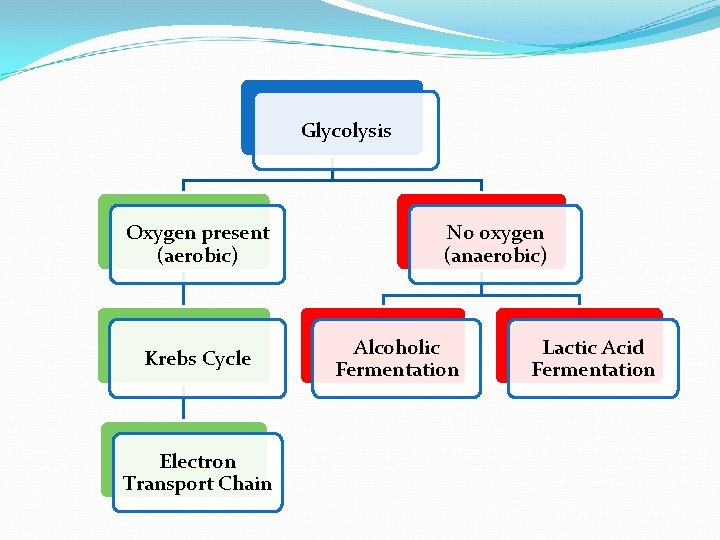 Glycolysis

Oxygen present (aerobic)

Krebs Cycle

Electron Transport Chain

No oxygen (anaerobic)

Alcoholic Fermentation

Lactic Acid Fermentation